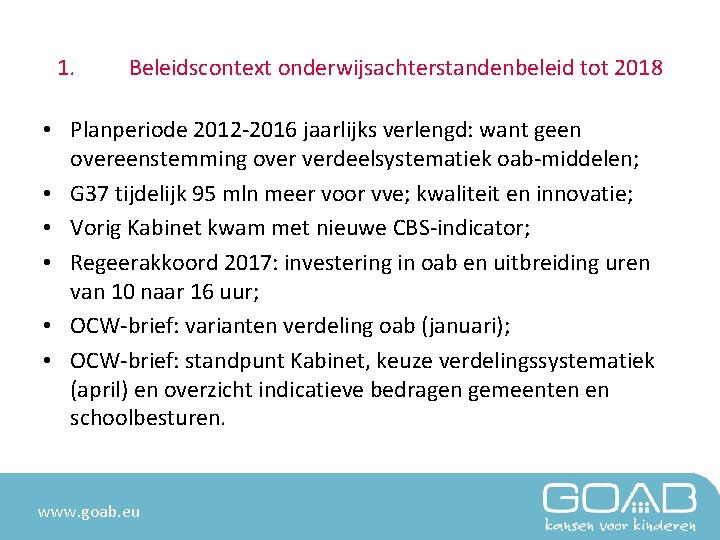 1. Beleidscontext onderwijsachterstandenbeleid tot 2018

• Planperiode 2012-2016 jaarlijks verlengd: want geen overeenstemming over verdeelsystematiek oab-middelen;
• G37 tijdelijk 95 mln meer voor vve; kwaliteit en innovatie;
• Vorig Kabinet kwam met nieuwe CBS-indicator;
• Regeerakkoord 2017: investering in oab en uitbreiding uren van 10 naar 16 uur;
• OCW-brief: varianten verdeling oab (januari);
• OCW-brief: standpunt Kabinet, keuze verdelingssystematiek (april) en overzicht indicatieve bedragen gemeenten en schoolbesturen.

www.goab.eu

GOAB
kansen voor kinderen